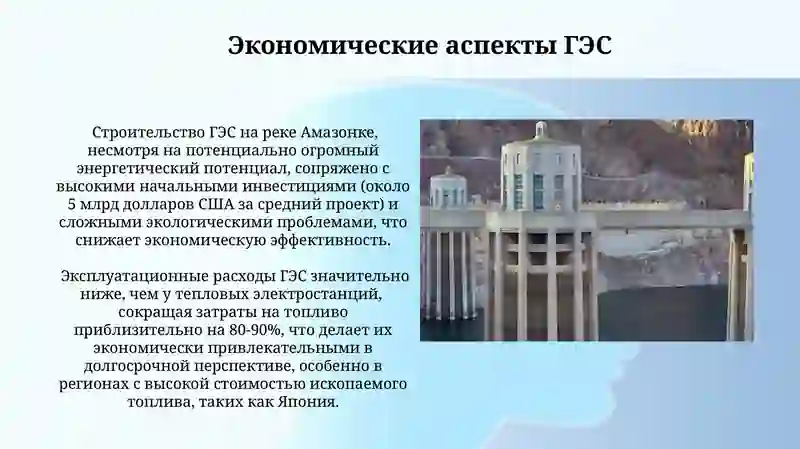 Экономические аспекты ГЭС

Строительство ГЭС на реке Амазонке, несмотря на потенциально огромный энергетический потенциал, сопряжено с высокими начальными инвестициями (около 5 млрд долларов США за средний проект) и сложными экологическими проблемами, что снижает экономическую эффективность.

Эксплуатационные расходы ГЭС значительно ниже, чем у тепловых электростанций, сокращая затраты на топливо приблизительно на 80-90%, что делает их экономически привлекательными в долгосрочной перспективе, особенно в регионах с высокой стоимостью ископаемого топлива, таких как Япония.